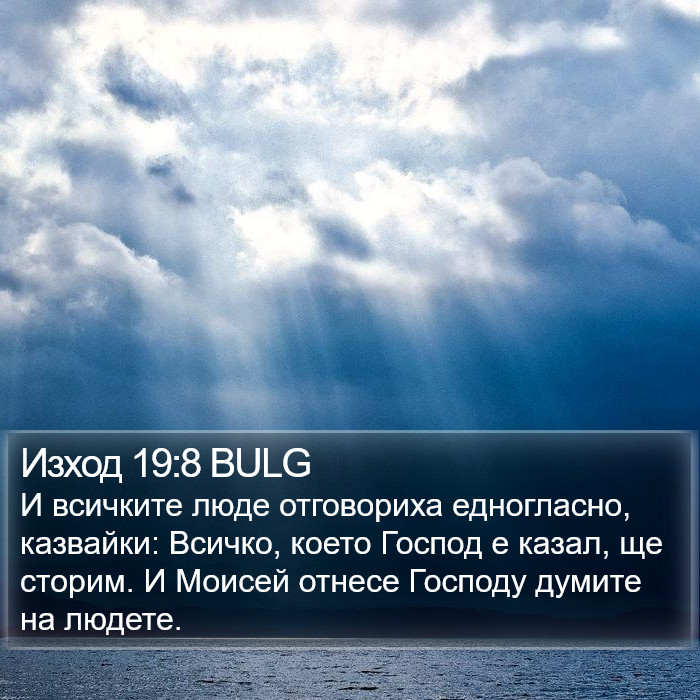 Изход 19:8 BULG

И всичките люде отговориха едногласно, казвайки: Всичко, което Господ е казал, ще сторим. И Моисей отнесе Господу думите на людете.